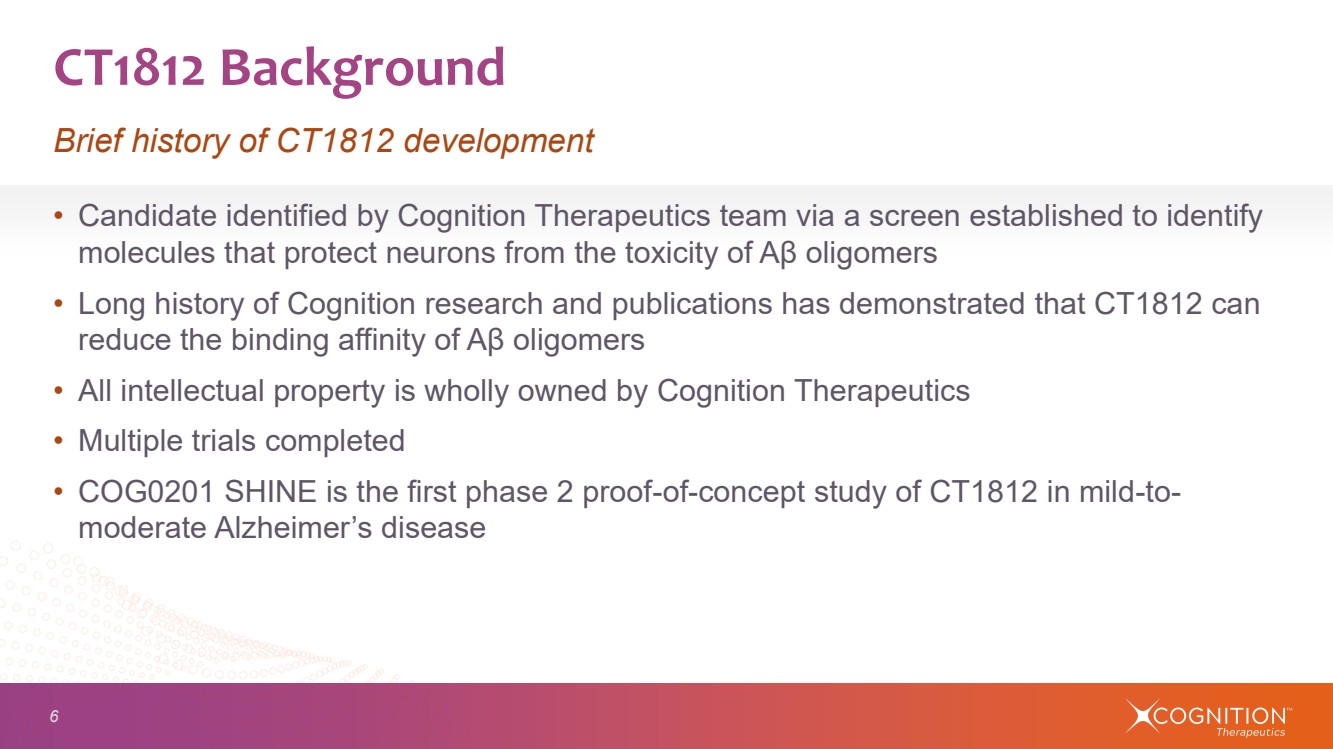 CT1812 Background

Brief history of CT1812 development

• Candidate identified by Cognition Therapeutics team via a screen established to identify molecules that protect neurons from the toxicity of Aβ oligomers

• Long history of Cognition research and publications has demonstrated that CT1812 can reduce the binding affinity of Aβ oligomers

• All intellectual property is wholly owned by Cognition Therapeutics

• Multiple trials completed

• COG0201 SHINE is the first phase 2 proof-of-concept study of CT1812 in mild-to-moderate Alzheimer's disease

6

COGNITION™ Therapeutics